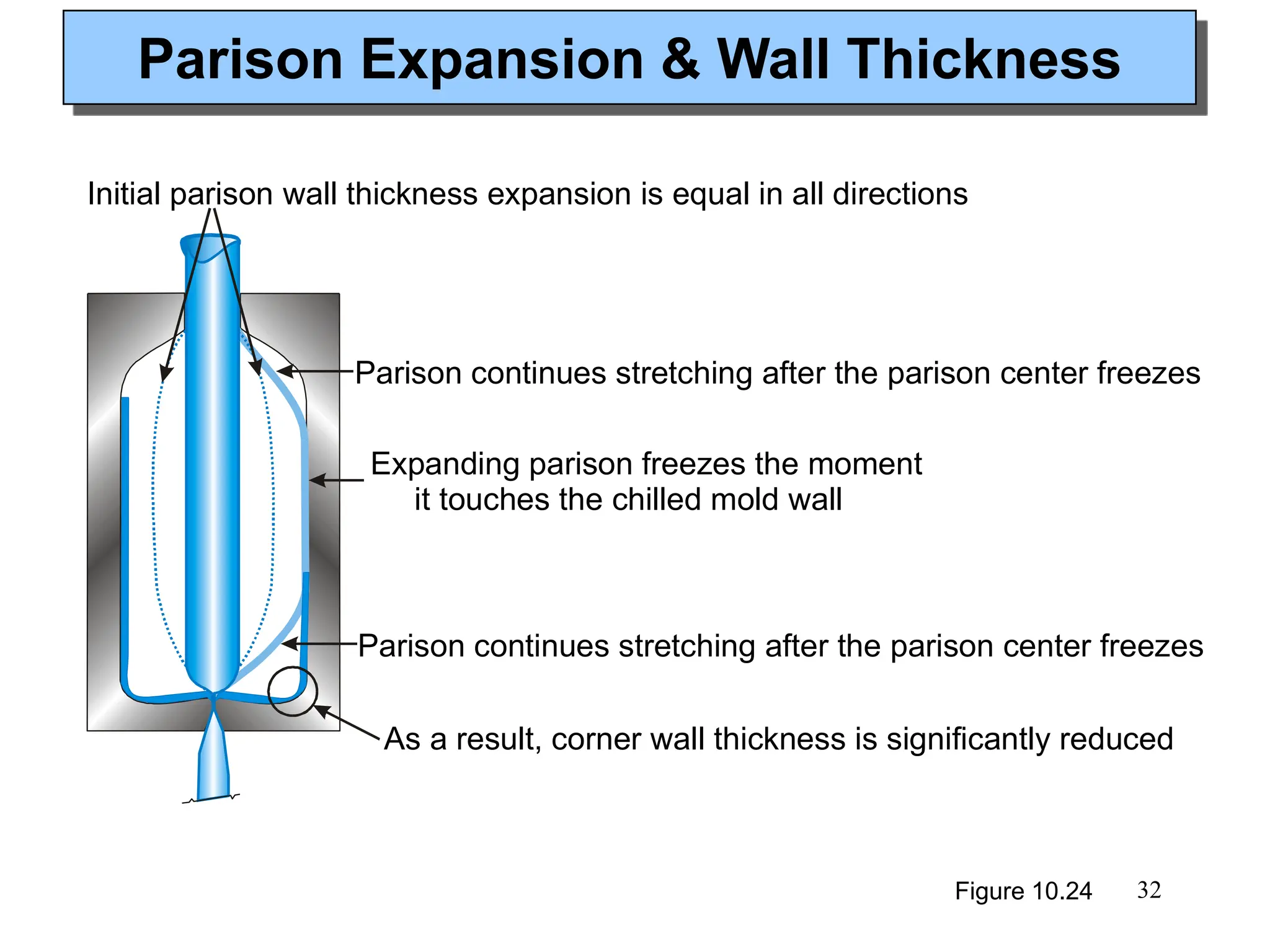 Parison Expansion & Wall Thickness

Initial parison wall thickness expansion is equal in all directions

Parison continues stretching after the parison center freezes

Expanding parison freezes the moment it touches the chilled mold wall

Parison continues stretching after the parison center freezes

As a result, corner wall thickness is significantly reduced

Figure 10.24

32